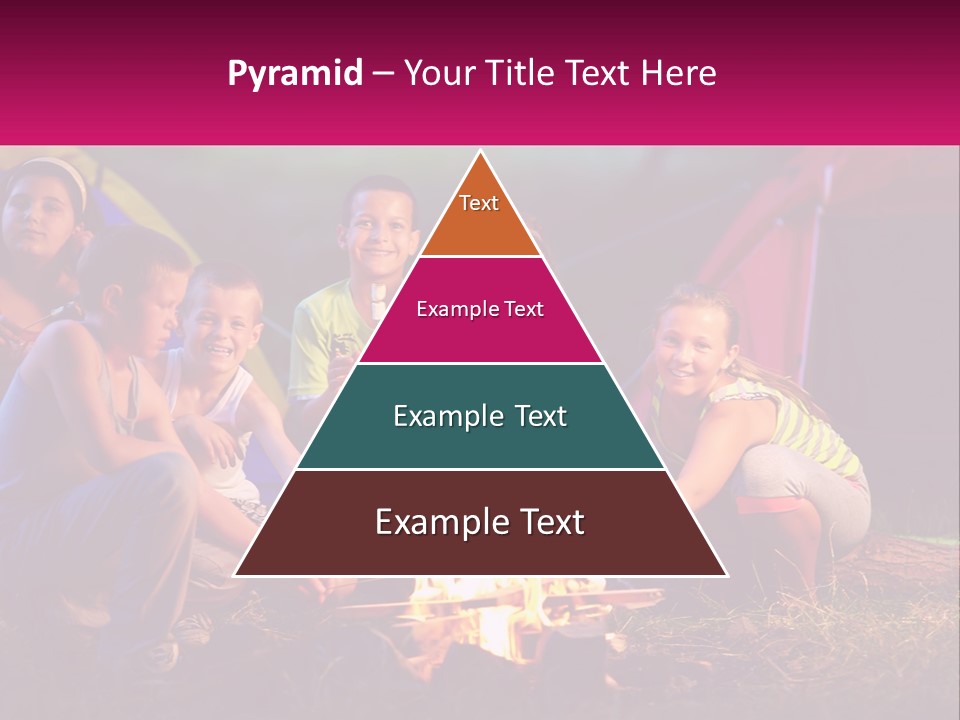 Pyramid – Your Title Text Here

Text

Example Text

Example Text

Example Text